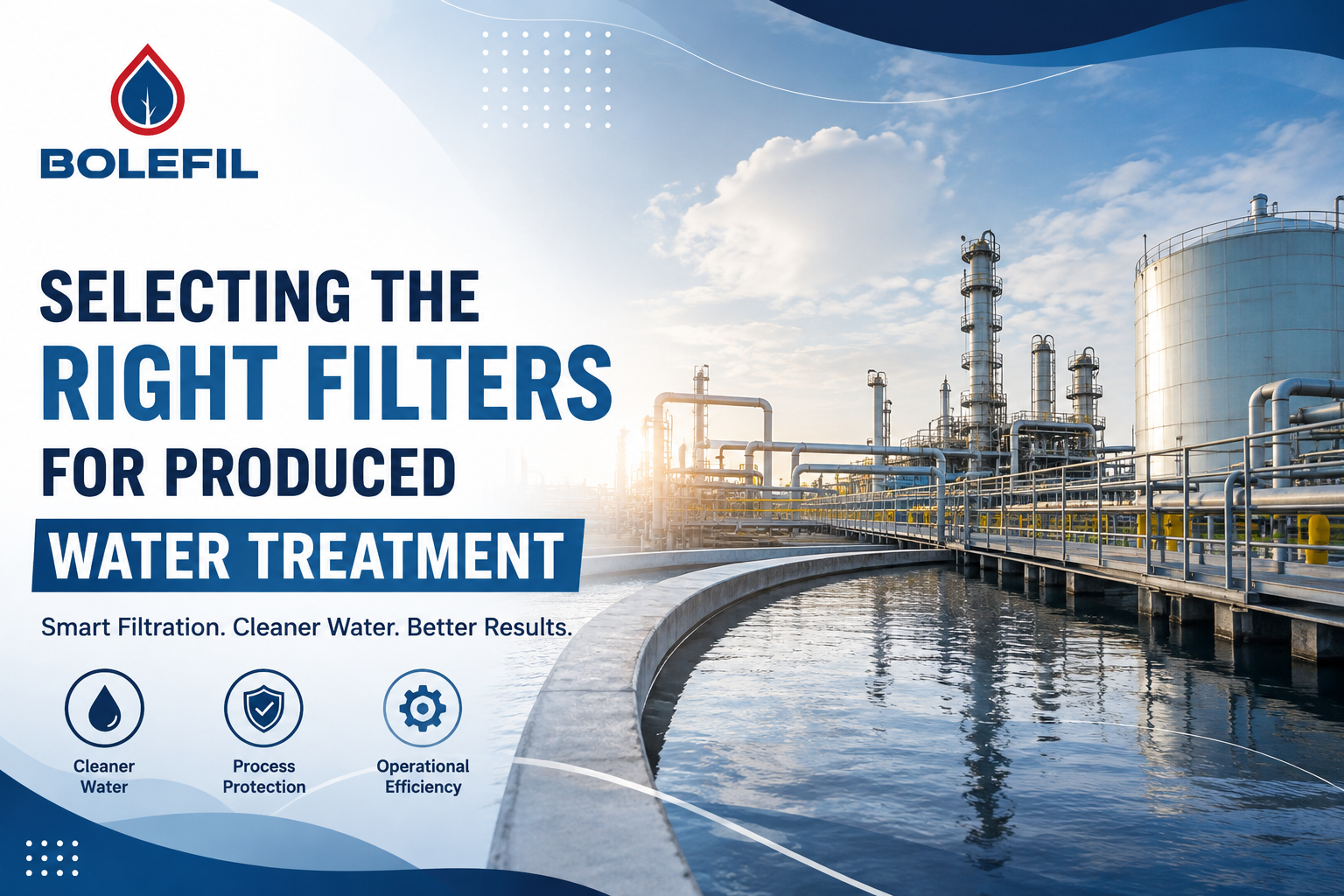 BOLEFIL

SELECTING THE
RIGHT FILTERS
FOR PRODUCED
WATER TREATMENT

Smart Filtration. Cleaner Water. Better Results.

Cleaner Water

Process Protection

Operational Efficiency